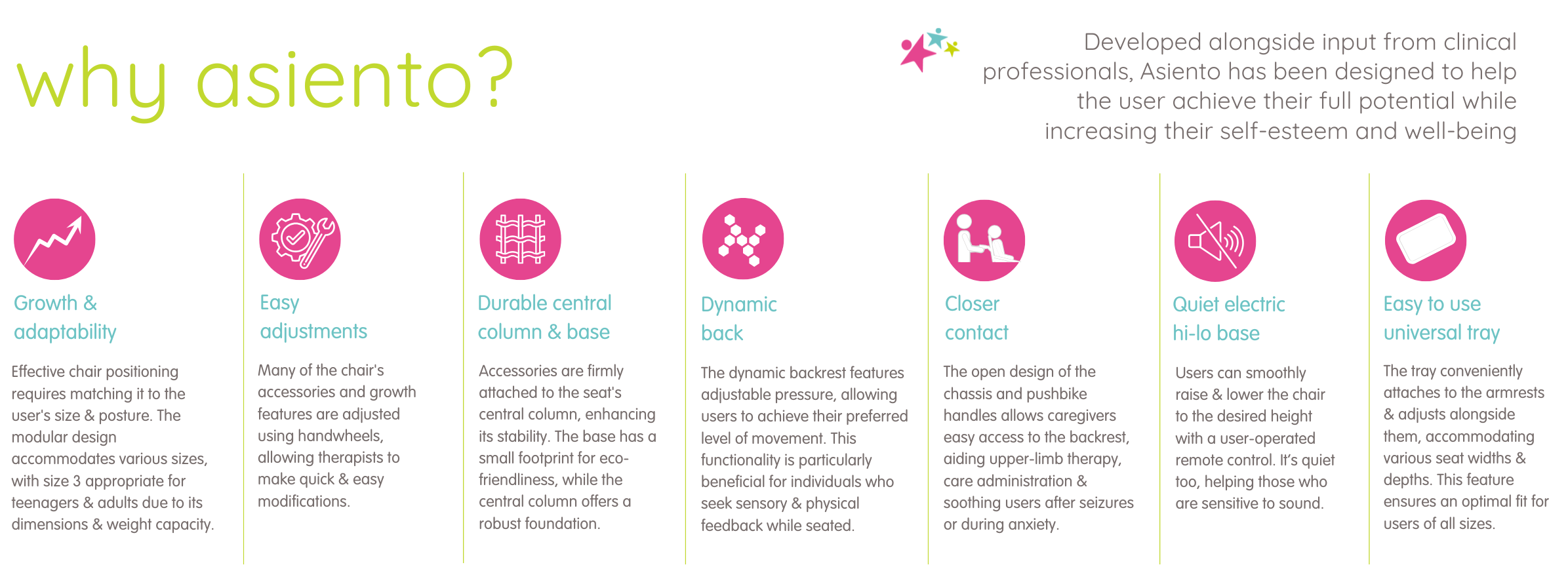 why asiento?

Developed alongside input from clinical professionals, Asiento has been designed to help the user achieve their full potential while increasing their self-esteem and well-being

Growth & adaptability

Effective chair positioning requires matching it to the user's size & posture. The modular design accommodates various sizes, with size 3 appropriate for teenagers & adults due to its dimensions & weight capacity.

Easy adjustments

Many of the chair's accessories and growth features are adjusted using handwheels, allowing therapists to make quick & easy modifications.

Durable central column & base

Accessories are firmly attached to the seat's central column, enhancing its stability. The base has a small footprint for eco-friendliness, while the central column offers a robust foundation.

Dynamic back

The dynamic backrest features adjustable pressure, allowing users to achieve their preferred level of movement. This functionality is particularly beneficial for individuals who seek sensory & physical feedback while seated.

Closer contact

The open design of the chassis and pushbike handles allows caregivers easy access to the backrest, aiding upper-limb therapy, care administration & soothing users after seizures or during anxiety.

Quiet electric hi-lo base

Users can smoothly raise & lower the chair to the desired height with a user-operated remote control. It's quiet too, helping those who are sensitive to sound.

Easy to use universal tray

The tray conveniently attaches to the armrests & adjusts alongside them, accommodating various seat widths & depths. This feature ensures an optimal fit for users of all sizes.